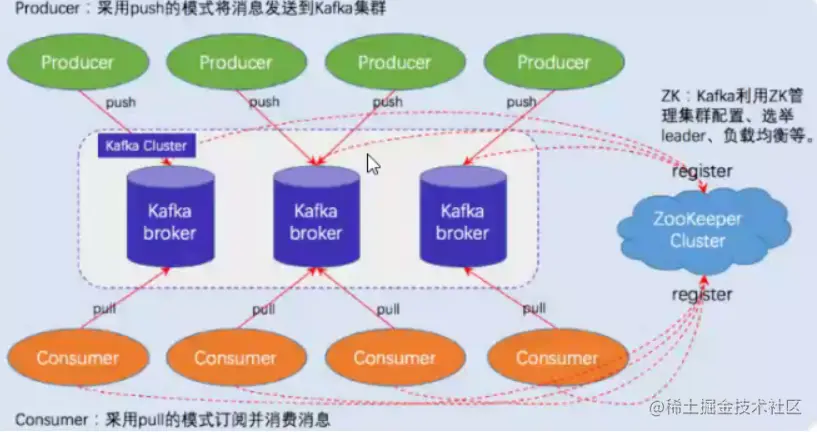 Producer：采用push的模式将消息发送到Kafka集群

Producer

Producer

Producer

Producer

push

push

push

push

ZK：Kafka利用ZK管理集群配置、选举leader、负载均衡等。

Kafka Cluster

Kafka broker

Kafka broker

Kafka broker

register

ZooKeeper Cluster

register

pull

pull

pull

pull

Consumer

Consumer

Consumer

Consumer

Consumer：采用pull的模式订阅并消费消息

@稀土掘金技术社区